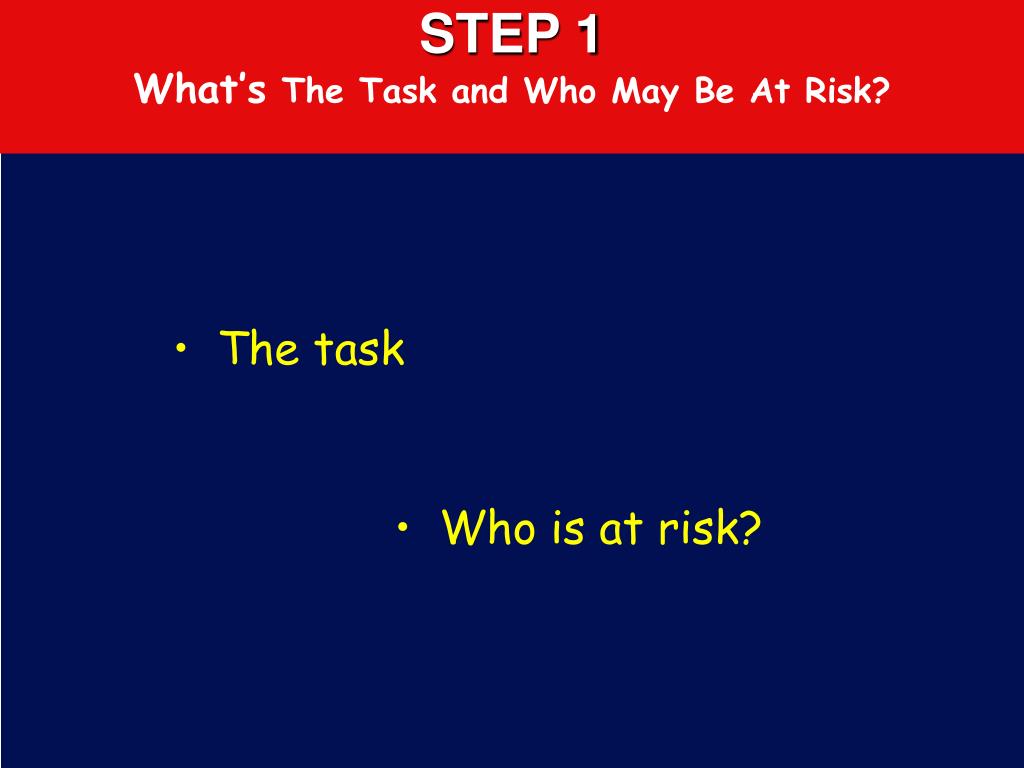 STEP 1
What's The Task and Who May Be At Risk?

• The task

• Who is at risk?